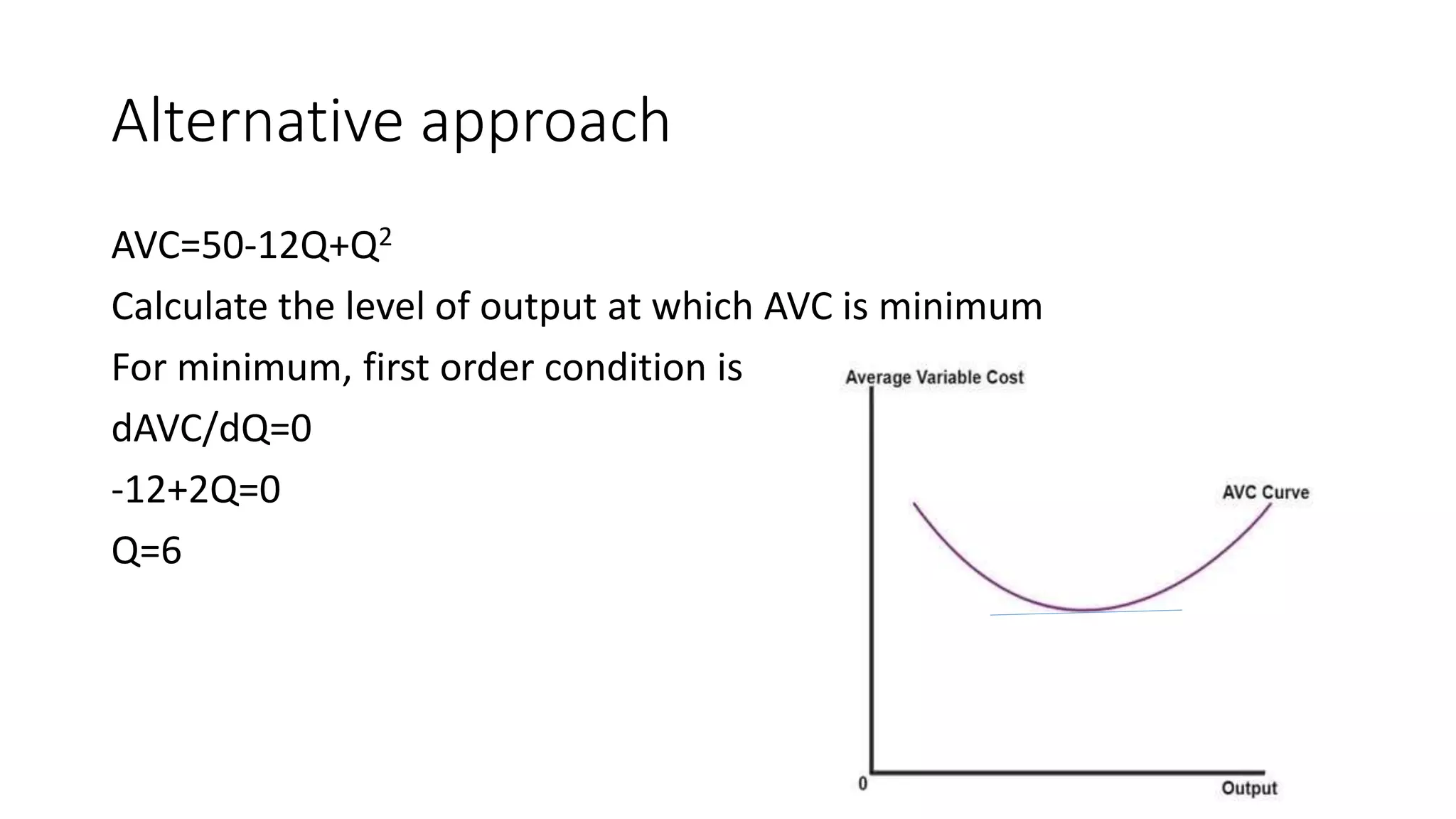 Alternative approach

$AVC=50-12Q+Q^2$

Calculate the level of output at which AVC is minimum

For minimum, first order condition is

$dAVC/dQ=0$

$-12+2Q=0$

$Q=6$

Average Variable Cost

AVC Curve

0

Output